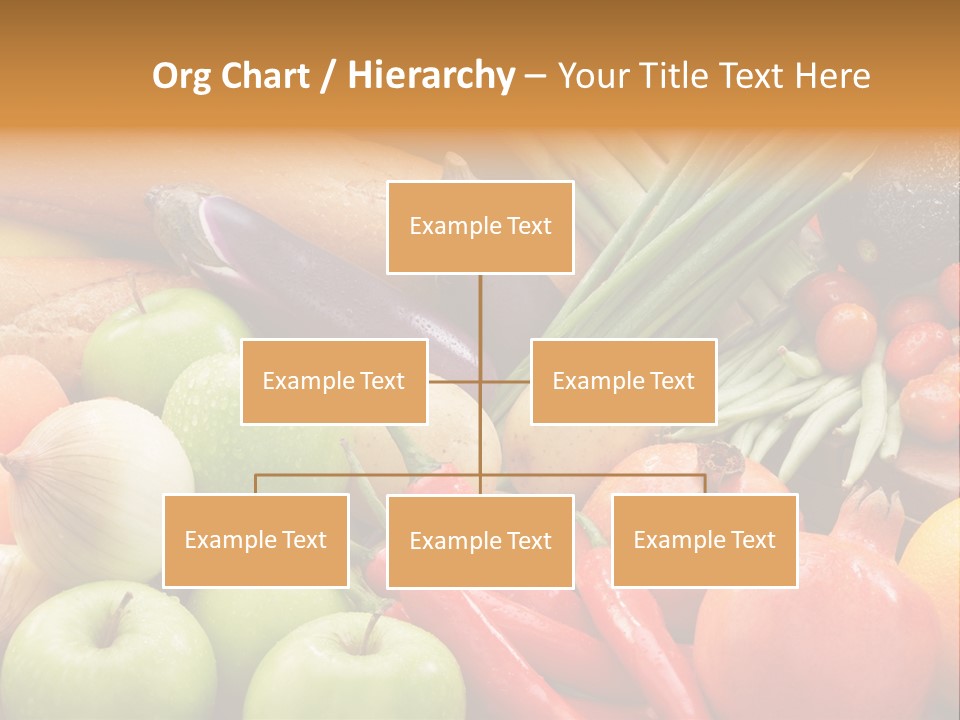 Org Chart / Hierarchy – Your Title Text Here

Example Text

Example Text

Example Text

Example Text

Example Text

Example Text